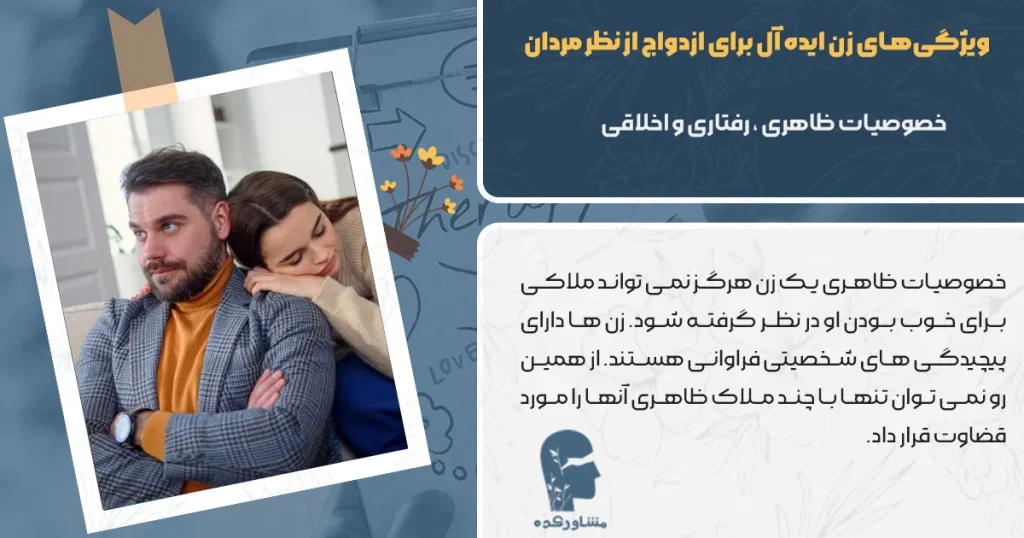 ویژگی های زن ایده آل برای ازدواج از نظر مردان

خصوصیات ظاهری ، رفتاری و اخلاقی

خصوصیات ظاهری یک زن هرگز نمی تواند ملاکی برای خوب بودن او در نظر گرفته شود. زن ها دارای پیچیدگی های شخصیتی فراوانی هستند. از همین رو نمی توان تنها با چند ملاک ظاهری آنها را مورد قضاوت قرار داد.

مشاورکده